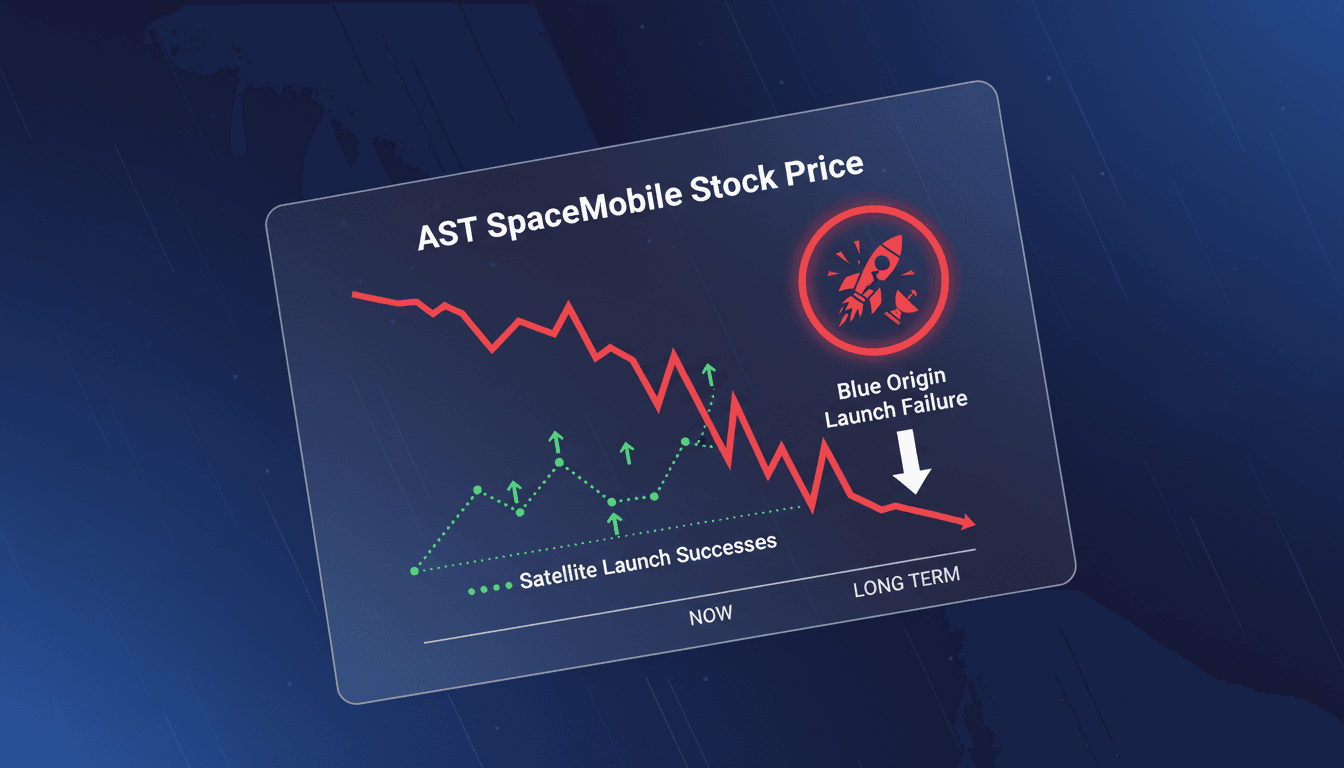 AST SpaceMobile Stock Price

Blue Origin Launch Failure

Satellite Launch Successes

NOW

LONG TERM